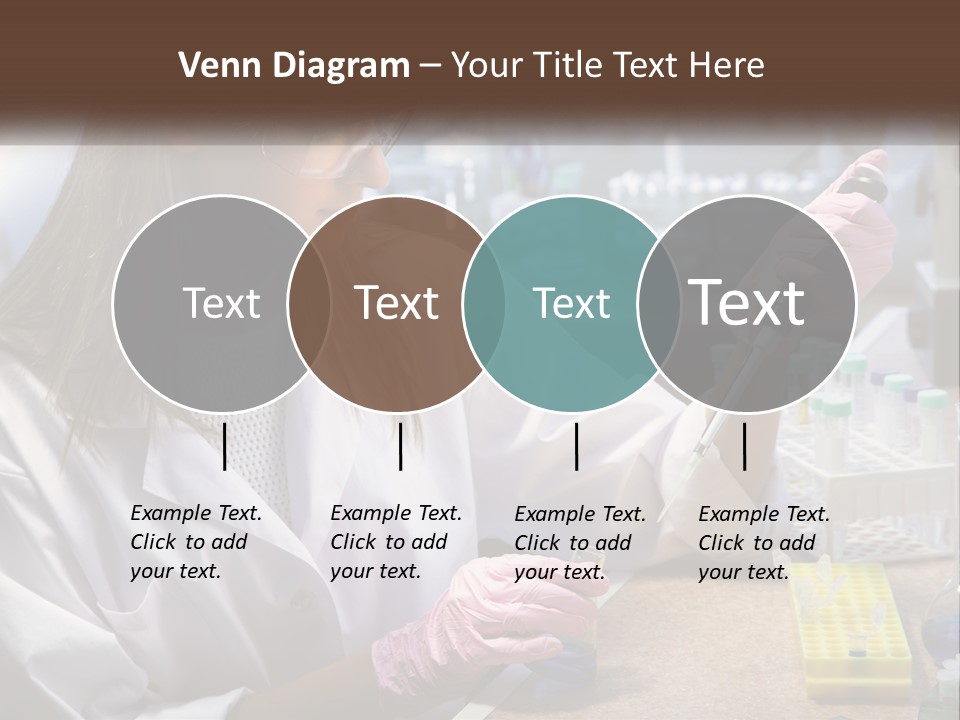 Venn Diagram – Your Title Text Here

Text

Text

Text

Text

Example Text. Click to add your text.

Example Text. Click to add your text.

Example Text. Click to add your text.

Example Text. Click to add your text.